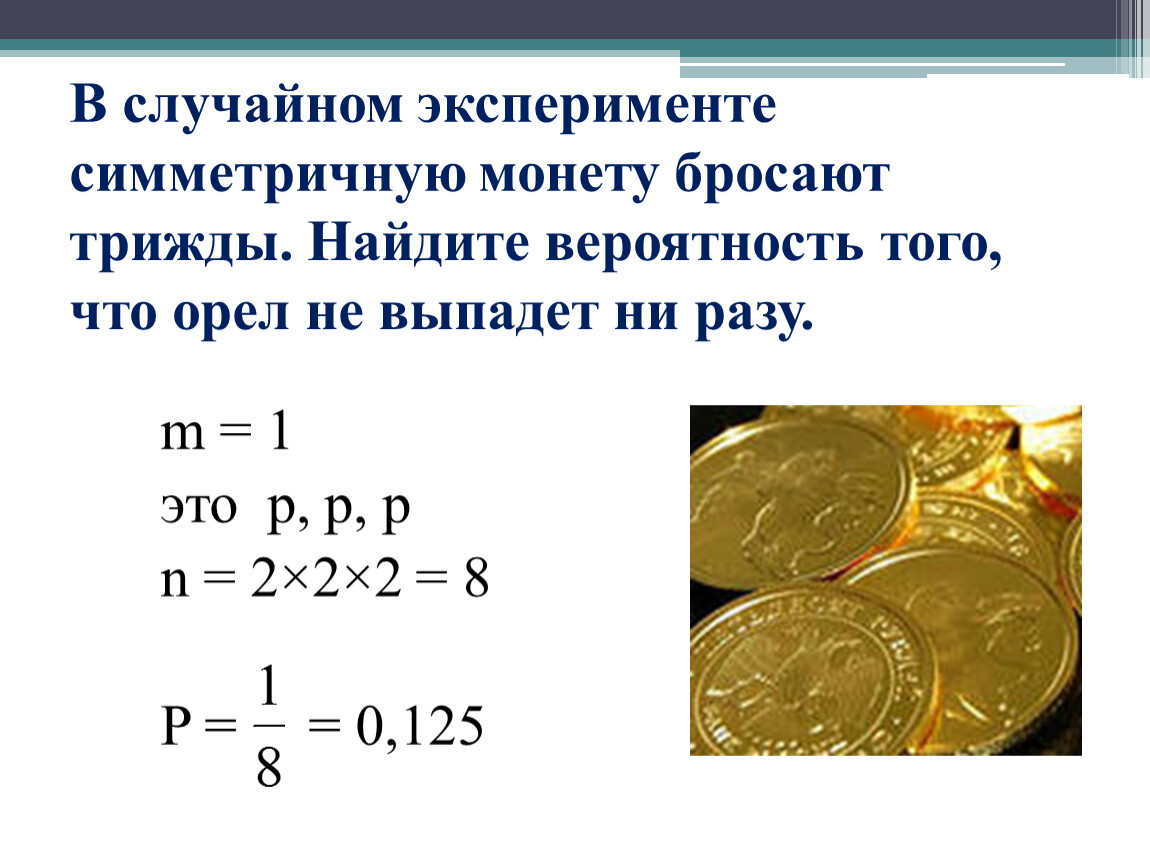 В случайном эксперименте симметричную монету бросают трижды. Найдите вероятность того, что орел не выпадет ни разу.

$m = 1$

это р, р, р

$n = 2 \times 2 \times 2 = 8$

$P = \frac{1}{8} = 0,125$